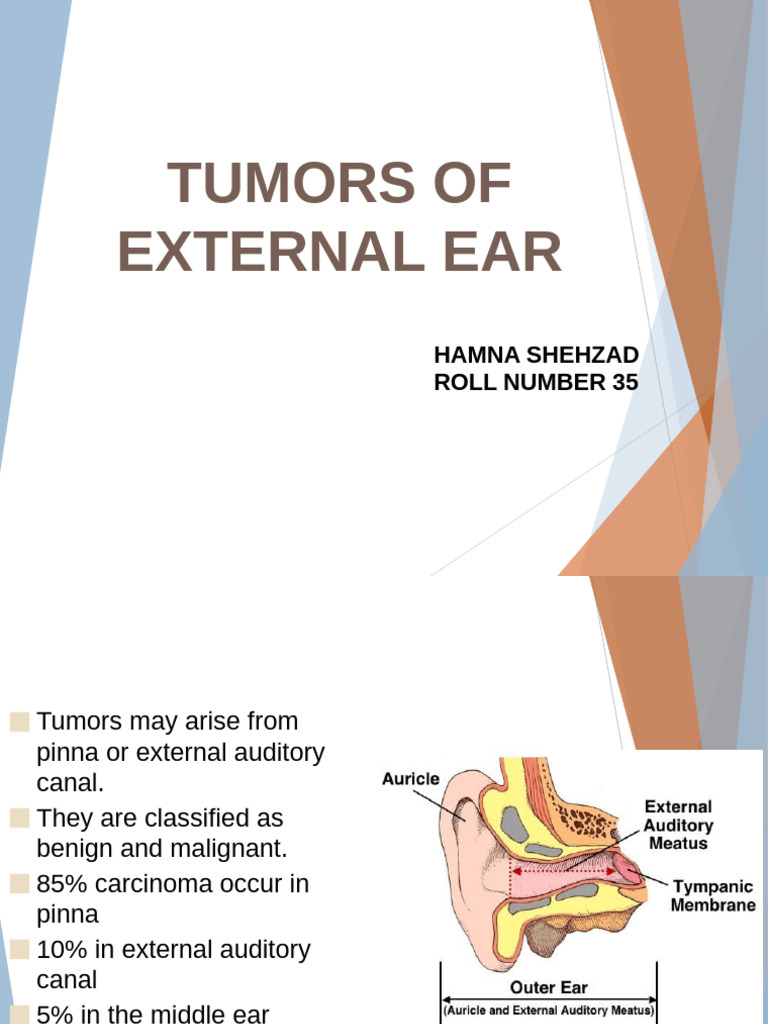 TUMORS OF EXTERNAL EAR

HAMNA SHEHZAD
ROLL NUMBER 35

Tumors may arise from pinna or external auditory canal.
They are classified as benign and malignant.
85% carcinoma occur in pinna
10% in external auditory canal
5% in the middle ear

Auricle
External Auditory Meatus
Tympanic Membrane
Outer Ear
(Auricle and External Auditory Meatus)